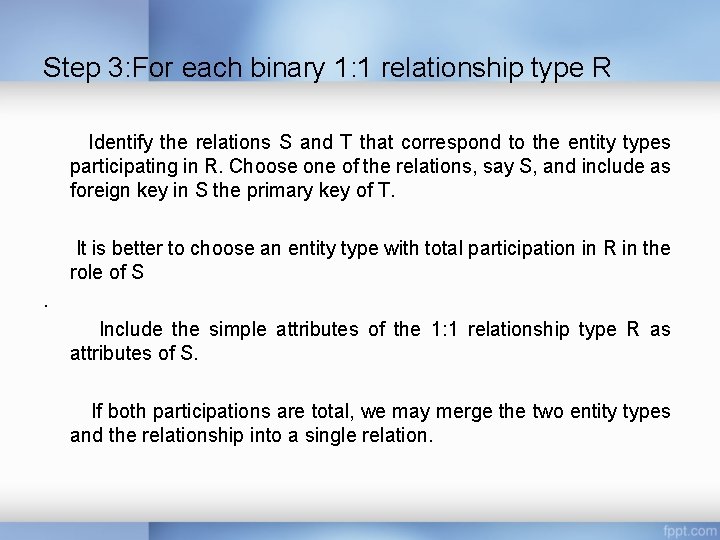 Step 3:For each binary 1:1 relationship type R

Identify the relations S and T that correspond to the entity types participating in R. Choose one of the relations, say S, and include as foreign key in S the primary key of T.

It is better to choose an entity type with total participation in R in the role of S

.

Include the simple attributes of the 1:1 relationship type R as attributes of S.

If both participations are total, we may merge the two entity types and the relationship into a single relation.

fppt.com